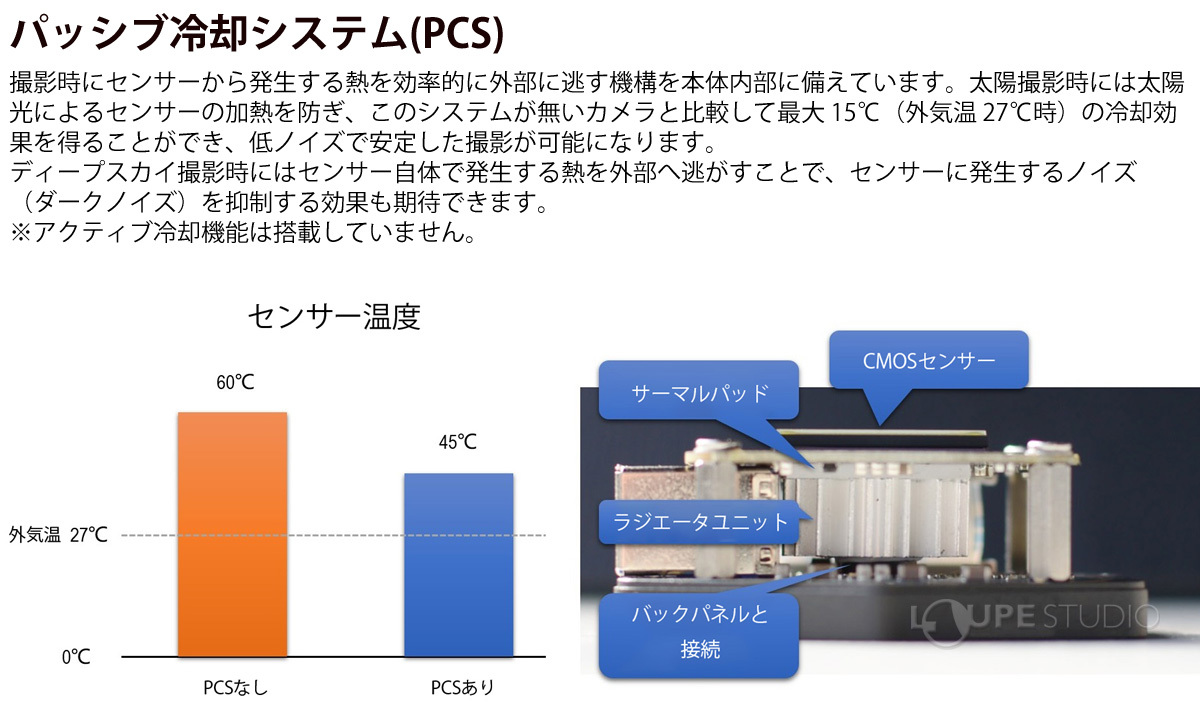 パッシブ冷却システム(PCS)

撮影時にセンサーから発生する熱を効率的に外部に逃す機構を本体内部に備えています。太陽撮影時には太陽光によるセンサーの加熱を防ぎ、このシステムが無いカメラと比較して最大 15℃（外気温 27℃時）の冷却効果を得ることができ、低ノイズで安定した撮影が可能になります。
ディープスカイ撮影時にはセンサー自体で発生する熱を外部へ逃がすことで、センサーに発生するノイズ（ダークノイズ）を抑制する効果も期待できます。
※アクティブ冷却機能は搭載していません。

センサー温度

60℃

45℃

外気温 27℃

0℃

PCSなし

PCSあり

CMOSセンサー

サーマルパッド

ラジエータユニット

バックパネルと接続

LOUPE STUDIO